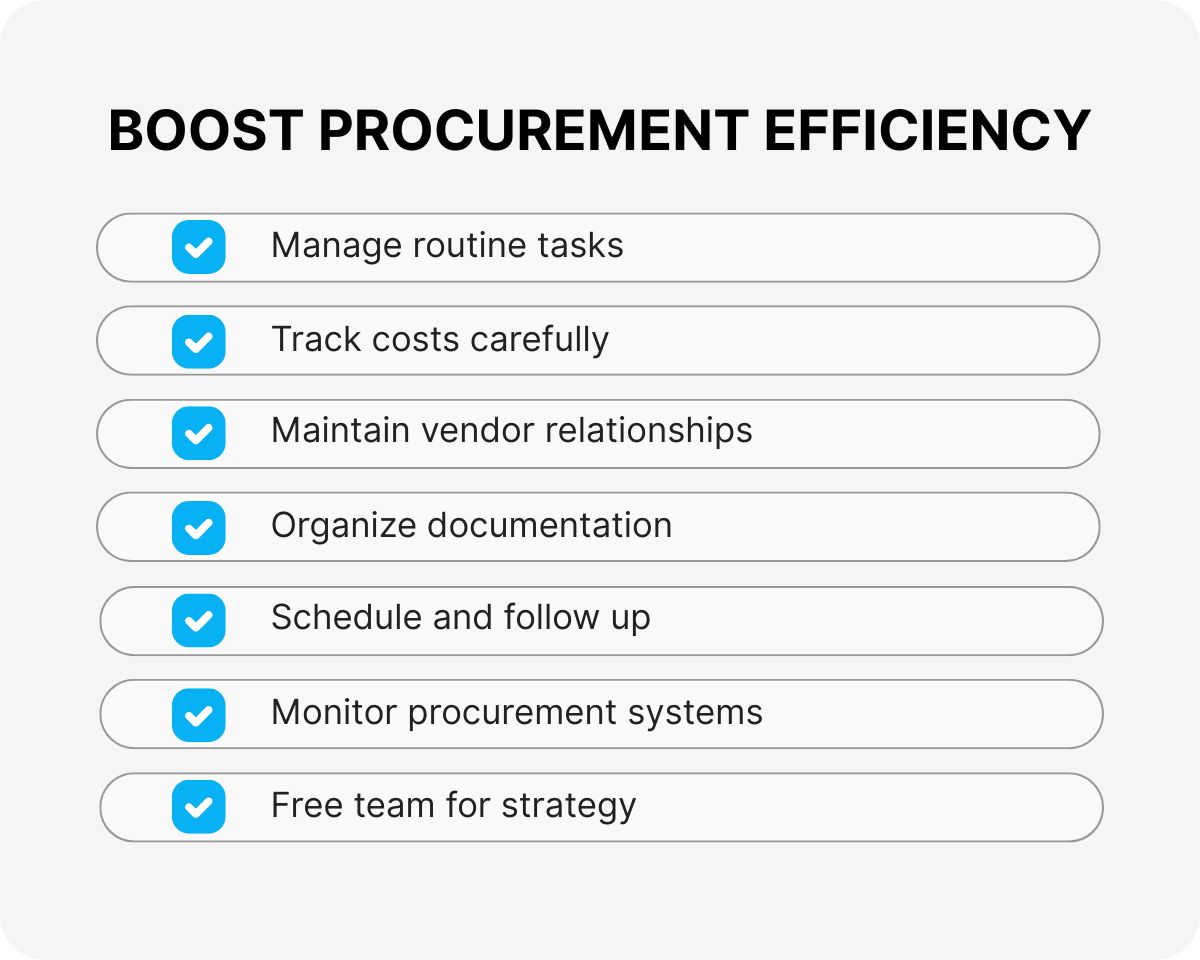 BOOST PROCUREMENT EFFICIENCY

Manage routine tasks

Track costs carefully

Maintain vendor relationships

Organize documentation

Schedule and follow up

Monitor procurement systems

Free team for strategy